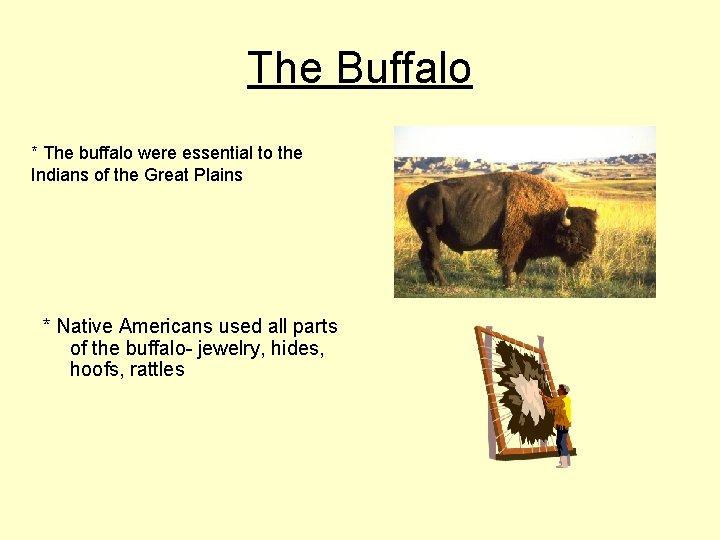 The Buffalo

* The buffalo were essential to the Indians of the Great Plains

* Native Americans used all parts of the buffalo- jewelry, hides, hoofs, rattles